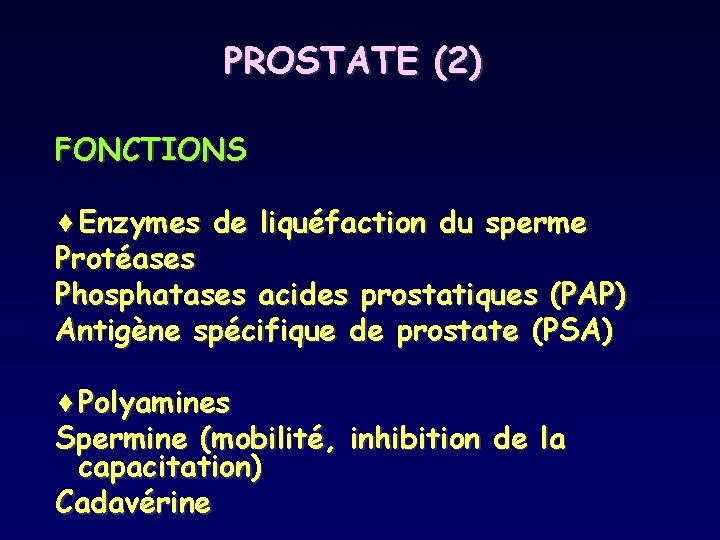 PROSTATE (2)

FONCTIONS

♦Enzymes de liquéfaction du sperme
Protéases
Phosphatases acides prostatiques (PAP)
Antigène spécifique de prostate (PSA)

♦Polyamines
Spermine (mobilité, inhibition de la capacitation)
Cadavérine